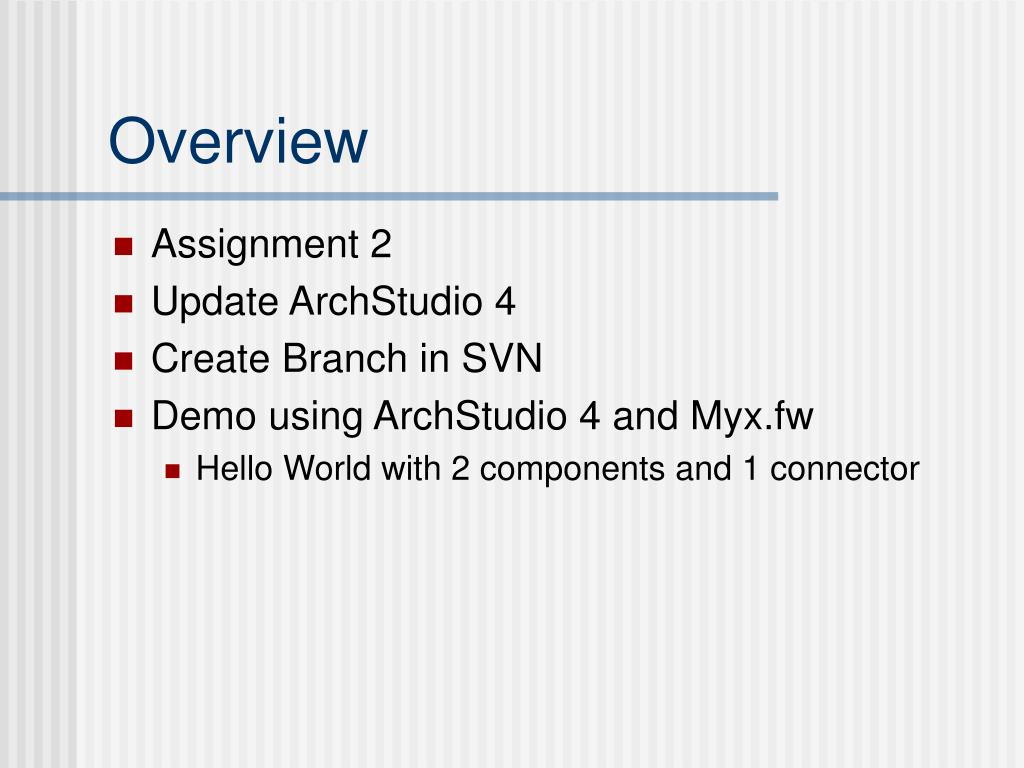 Overview

- Assignment 2
- Update ArchStudio 4
- Create Branch in SVN
- Demo using ArchStudio 4 and Myx.fw
  - Hello World with 2 components and 1 connector